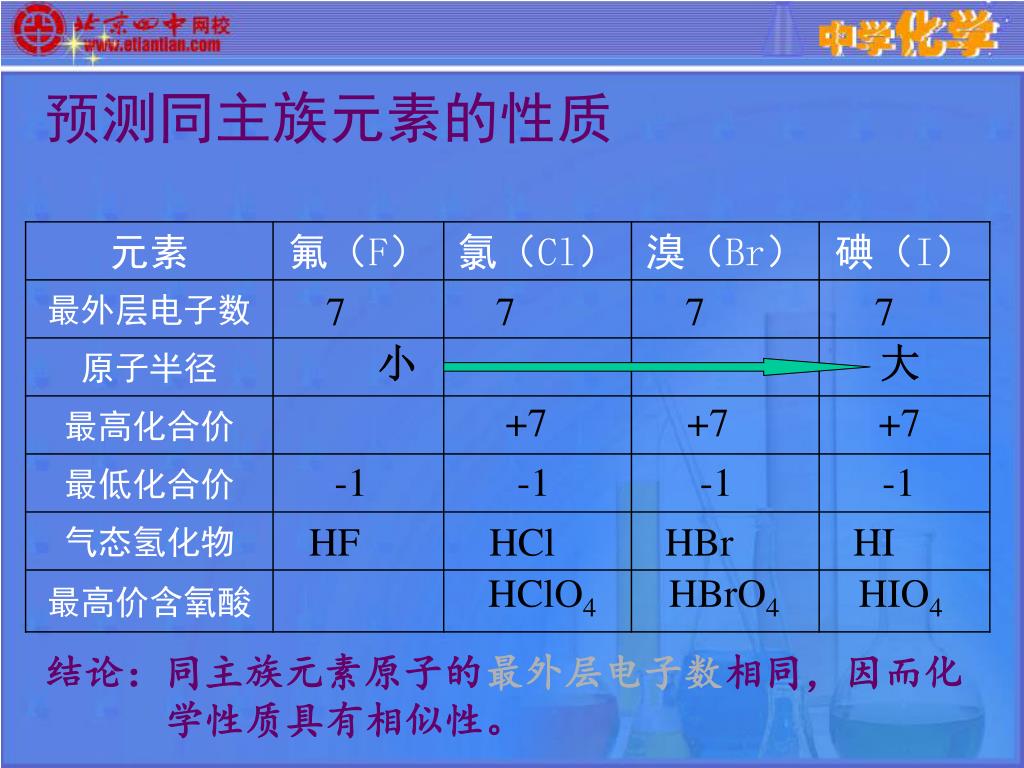 北京四中网校
www.etiantian.com
中学化学

预测同主族元素的性质

| 元素 | 氟（F） | 氯（Cl） | 溴（Br） | 碘（I） |
|---|---|---|---|---|
| 最外层电子数 | 7 | 7 | 7 | 7 |
| 原子半径 | 小 | | | 大 |
| 最高化合价 | | +7 | +7 | +7 |
| 最低化合价 | -1 | -1 | -1 | -1 |
| 气态氢化物 | HF | HCl | HBr | HI |
| 最高价含氧酸 | | $HClO_4$ | $HBrO_4$ | $HIO_4$ |

结论：同主族元素原子的最外层电子数相同，因而化学性质具有相似性。